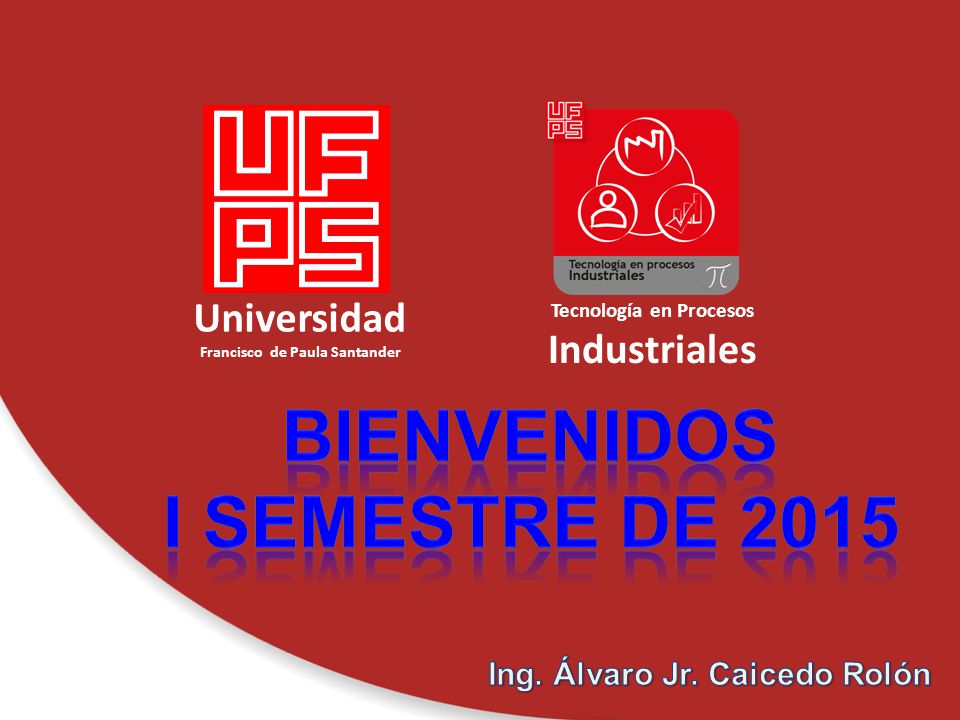 UFPS
Universidad
Francisco de Paula Santander

UFPS
Tecnología en procesos Industriales
$\pi$

Tecnología en Procesos
Industriales

BIENVENIDOS
I SEMESTRE DE 2015

Ing. Álvaro Jr. Caicedo Rolón